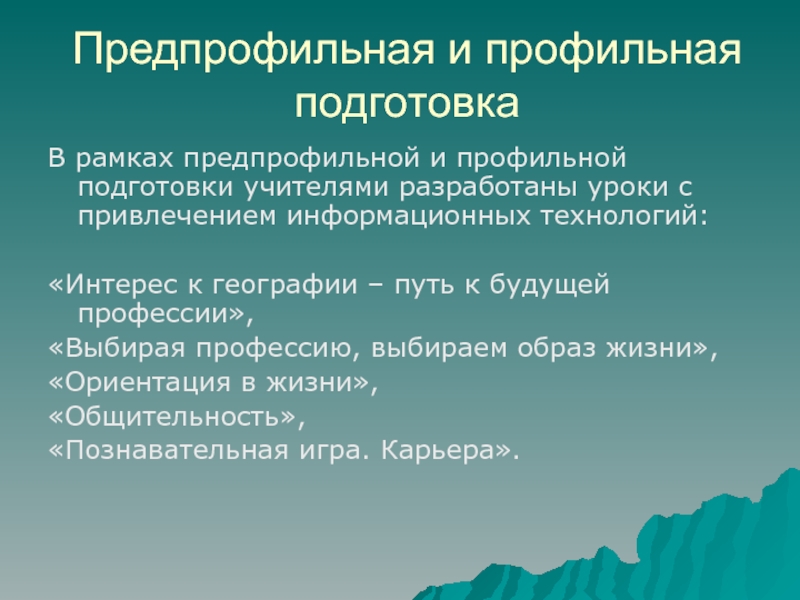 Предпрофильная и профильная подготовка

В рамках предпрофильной и профильной подготовки учителями разработаны уроки с привлечением информационных технологий:

«Интерес к географии – путь к будущей профессии»,

«Выбирая профессию, выбираем образ жизни»,

«Ориентация в жизни»,

«Общительность»,

«Познавательная игра. Карьера».